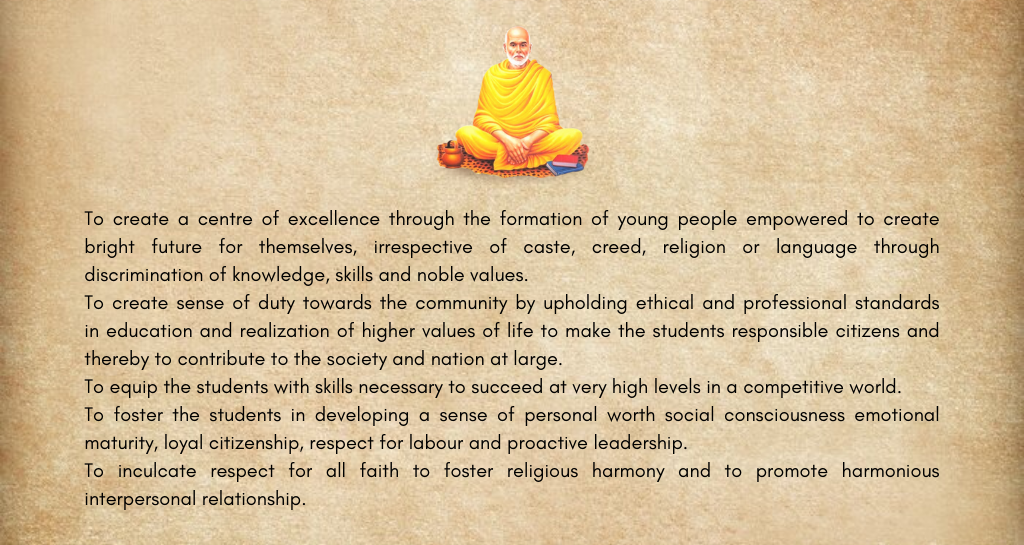 To create a centre of excellence through the formation of young people empowered to create bright future for themselves, irrespective of caste, creed, religion or language through discrimination of knowledge, skills and noble values.
To create sense of duty towards the community by upholding ethical and professional standards in education and realization of higher values of life to make the students responsible citizens and thereby to contribute to the society and nation at large.
To equip the students with skills necessary to succeed at very high levels in a competitive world.
To foster the students in developing a sense of personal worth social consciousness emotional maturity, loyal citizenship, respect for labour and proactive leadership.
To inculcate respect for all faith to foster religious harmony and to promote harmonious interpersonal relationship.